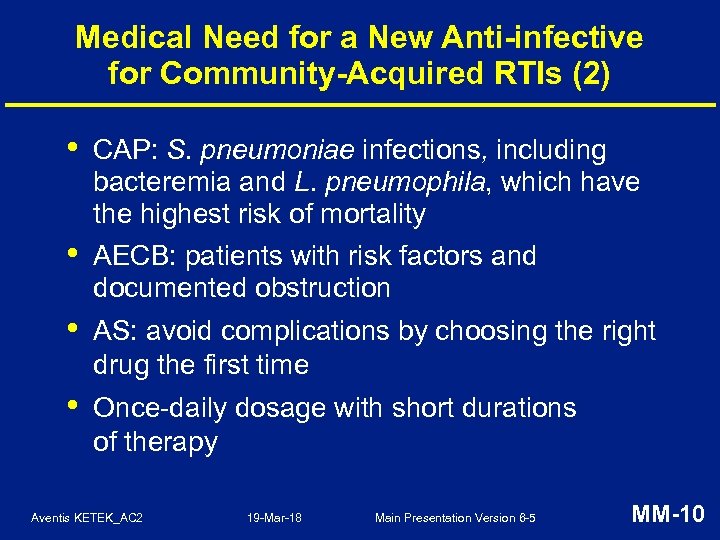 Medical Need for a New Anti-infective for Community-Acquired RTIs (2)

• CAP: S. pneumoniae infections, including bacteremia and L. pneumophila, which have the highest risk of mortality

• AECB: patients with risk factors and documented obstruction

• AS: avoid complications by choosing the right drug the first time

• Once-daily dosage with short durations of therapy

Aventis KETEK_AC2 19-Mar-18 Main Presentation Version 6-5 MM-10